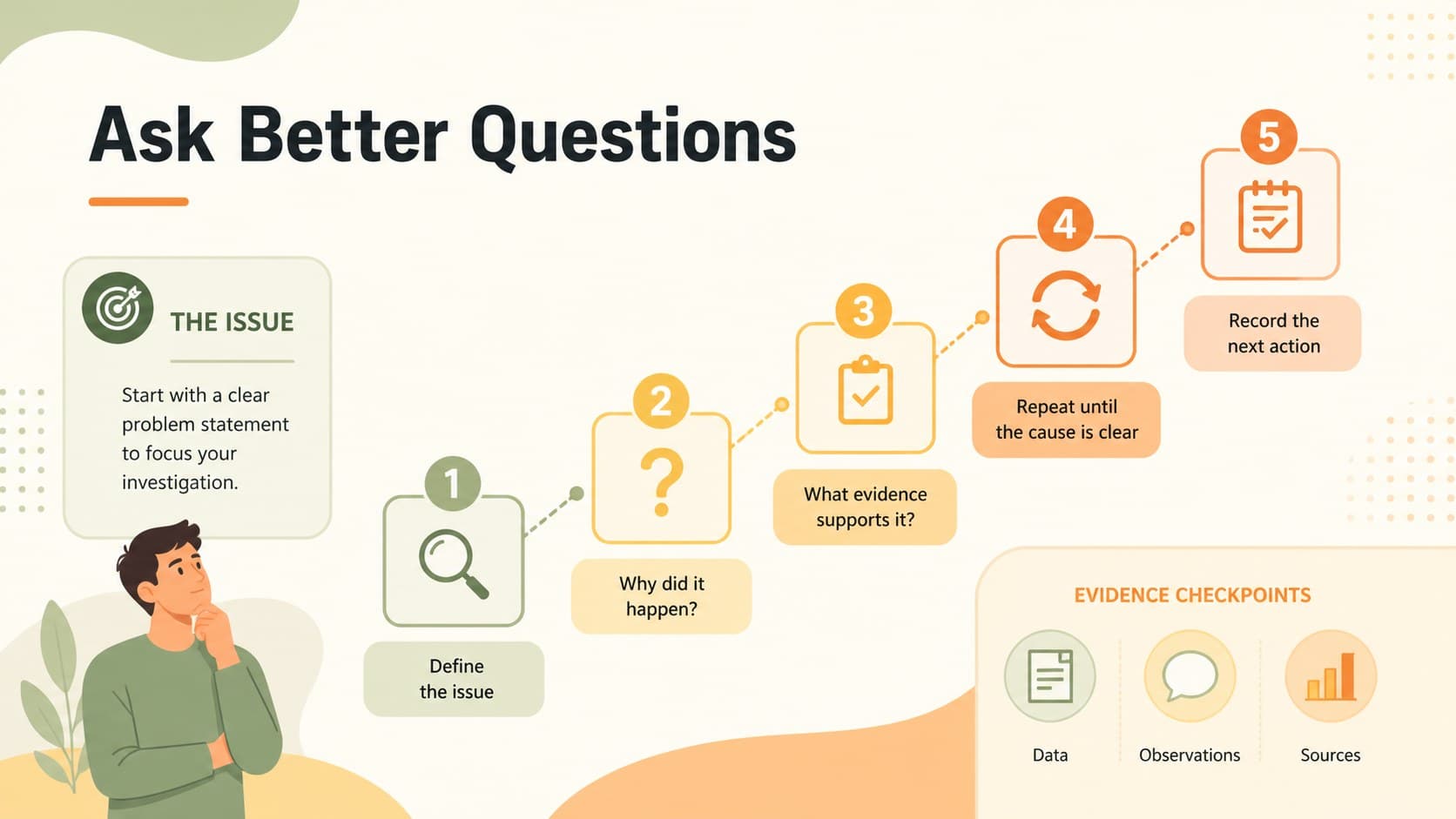 Ask Better Questions

THE ISSUE

Start with a clear problem statement to focus your investigation.

1
Define the issue

2
?
Why did it happen?

3
What evidence supports it?

4
Repeat until the cause is clear

5
Record the next action

EVIDENCE CHECKPOINTS

Data

Observations

Sources